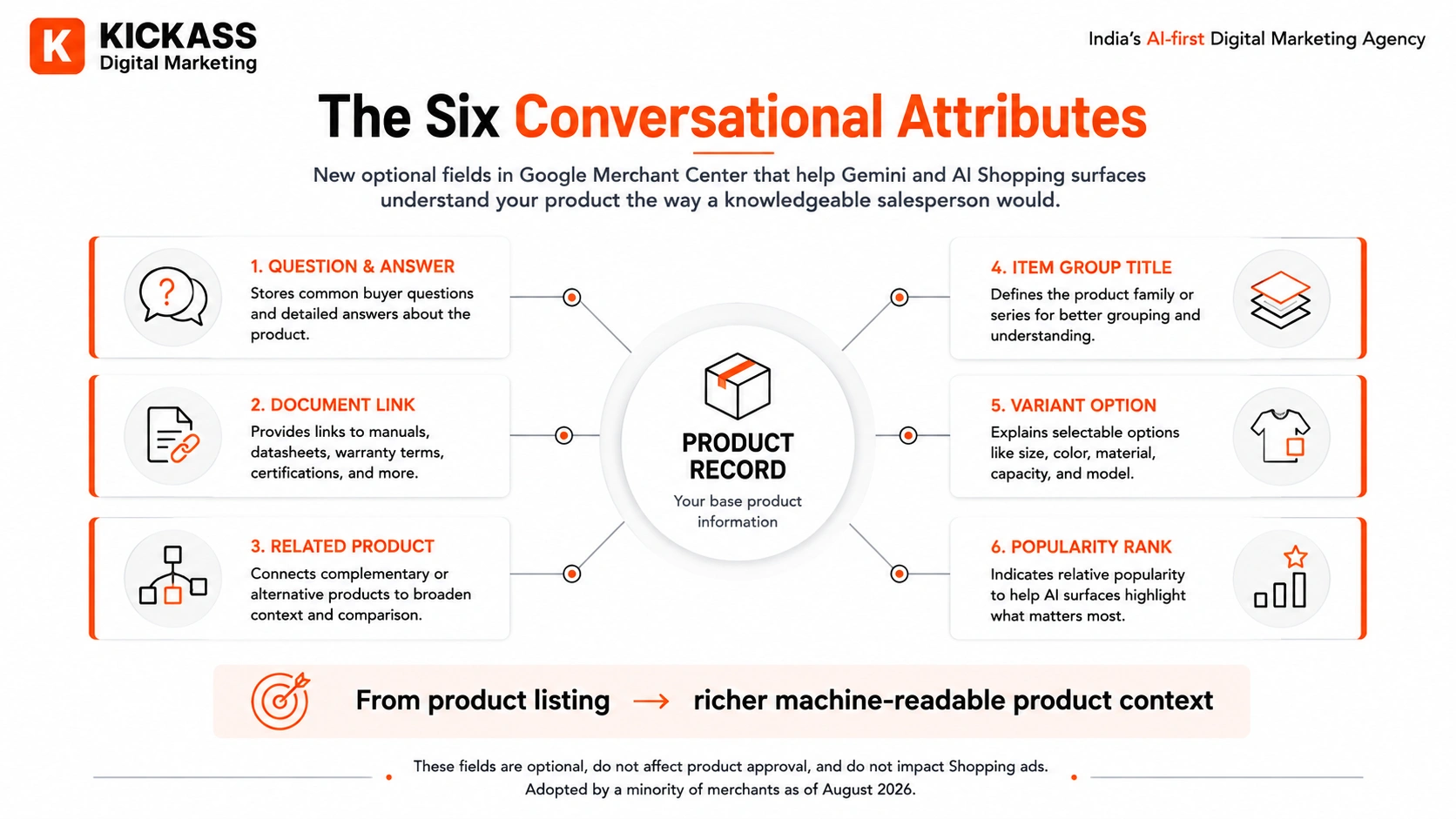 K KICKASS Digital Marketing

India's AI-first Digital Marketing Agency

The Six Conversational Attributes

New optional fields in Google Merchant Center that help Gemini and AI Shopping surfaces understand your product the way a knowledgeable salesperson would.

1. QUESTION & ANSWER
Stores common buyer questions and detailed answers about the product.

2. DOCUMENT LINK
Provides links to manuals, datasheets, warranty terms, certifications, and more.

3. RELATED PRODUCT
Connects complementary or alternative products to broaden context and comparison.

PRODUCT RECORD
Your base product information

4. ITEM GROUP TITLE
Defines the product family or series for better grouping and understanding.

5. VARIANT OPTION
Explains selectable options like size, color, material, capacity, and model.

6. POPULARITY RANK
Indicates relative popularity to help AI surfaces highlight what matters most.

From product listing → richer machine-readable product context

These fields are optional, do not affect product approval, and do not impact Shopping ads. Adopted by a minority of merchants as of August 2026.